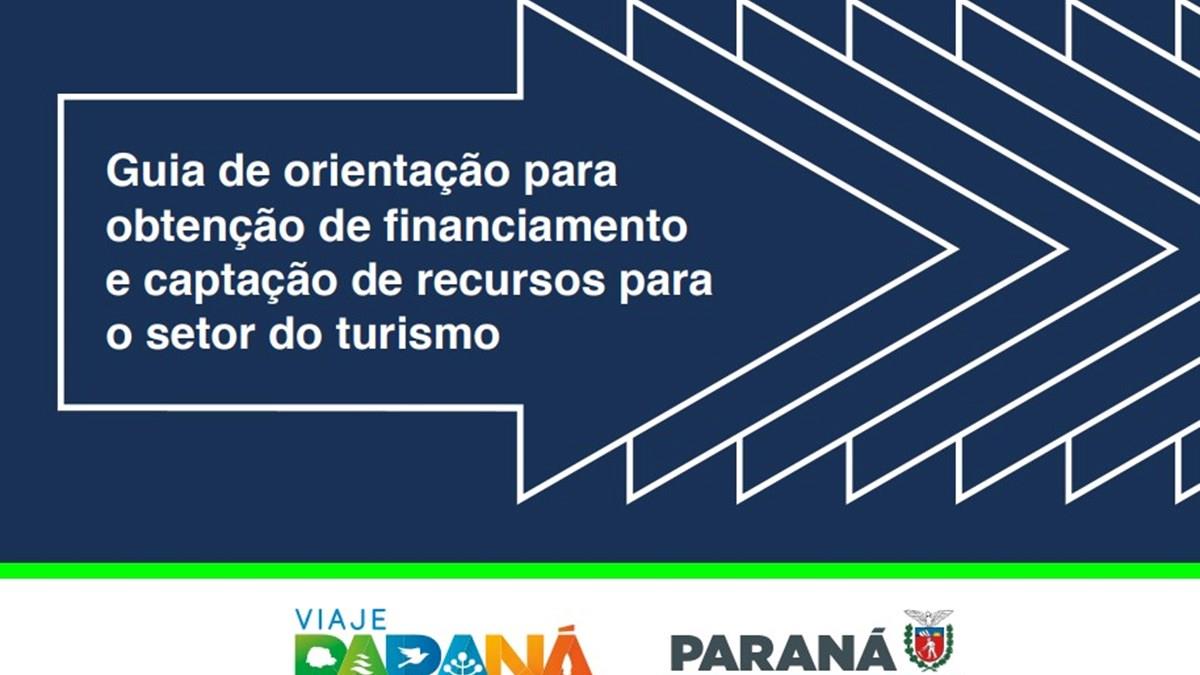 Guia de orientação para obtenção de financiamento e captação de recursos para o setor do turismo

VIAJE
PARANÁ

PARANÁ